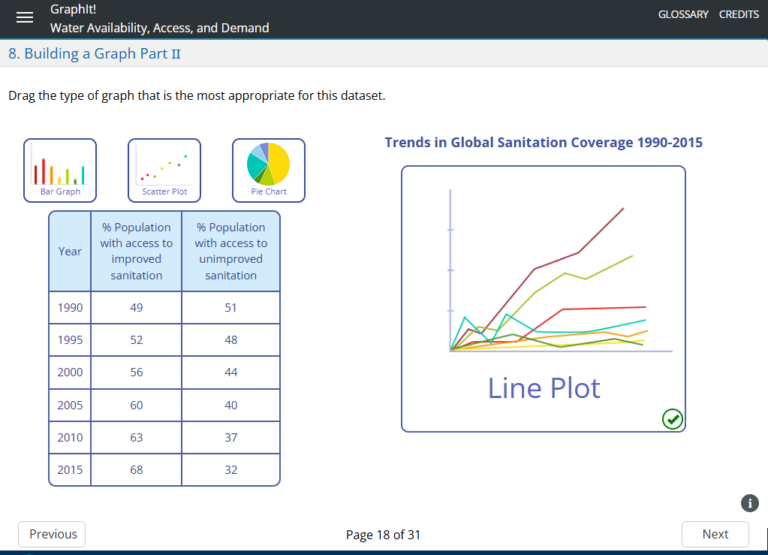 GraphIt!
Water Availability, Access, and Demand

GLOSSARY CREDITS

8. Building a Graph Part II

Drag the type of graph that is the most appropriate for this dataset.

Bar Graph

Scatter Plot

Pie Chart

| Year | % Population with access to improved sanitation | % Population with access to unimproved sanitation |
|---|---|---|
| 1990 | 49 | 51 |
| 1995 | 52 | 48 |
| 2000 | 56 | 44 |
| 2005 | 60 | 40 |
| 2010 | 63 | 37 |
| 2015 | 68 | 32 |

Trends in Global Sanitation Coverage 1990-2015

Line Plot

Previous

Page 18 of 31

Next